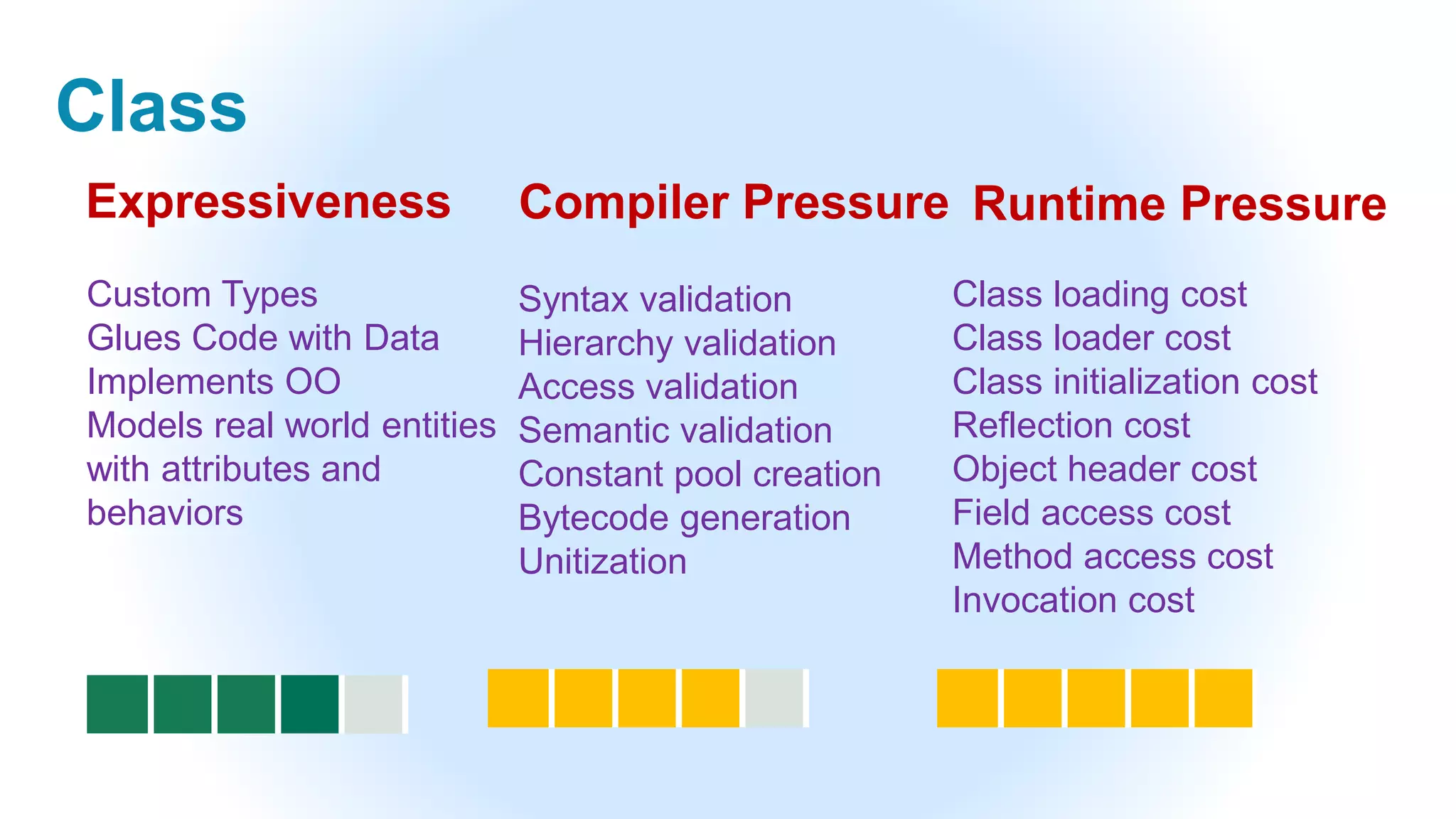 Class

Expressiveness

Custom Types
Glues Code with Data
Implements OO
Models real world entities with attributes and behaviors

Compiler Pressure

Syntax validation
Hierarchy validation
Access validation
Semantic validation
Constant pool creation
Bytecode generation
Unitization

Runtime Pressure

Class loading cost
Class loader cost
Class initialization cost
Reflection cost
Object header cost
Field access cost
Method access cost
Invocation cost